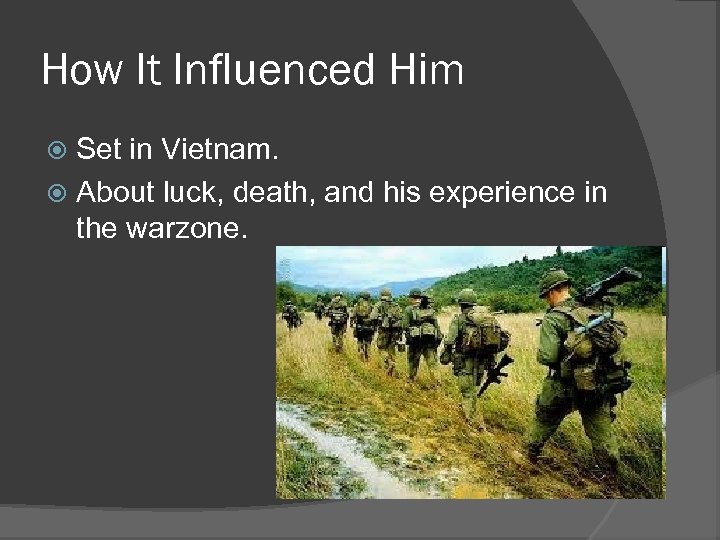 How It Influenced Him

Set in Vietnam.

About luck, death, and his experience in the warzone.